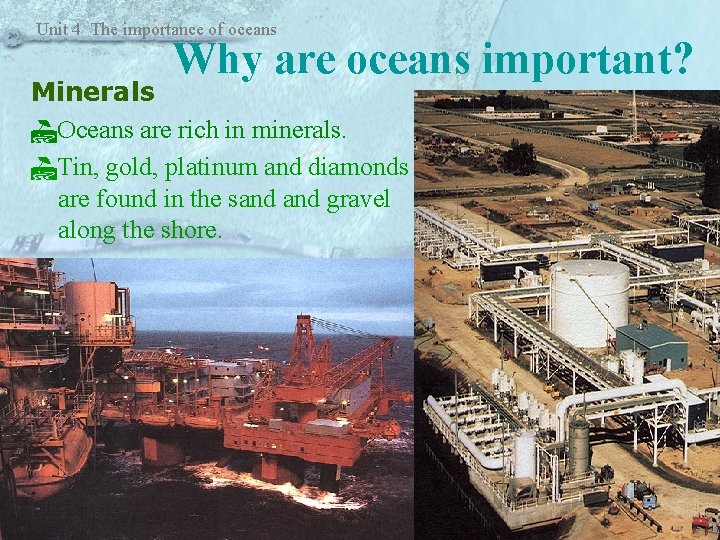 Unit 4 The importance of oceans

Why are oceans important?

Minerals

Oceans are rich in minerals.

Tin, gold, platinum and diamonds are found in the sand and gravel along the shore.